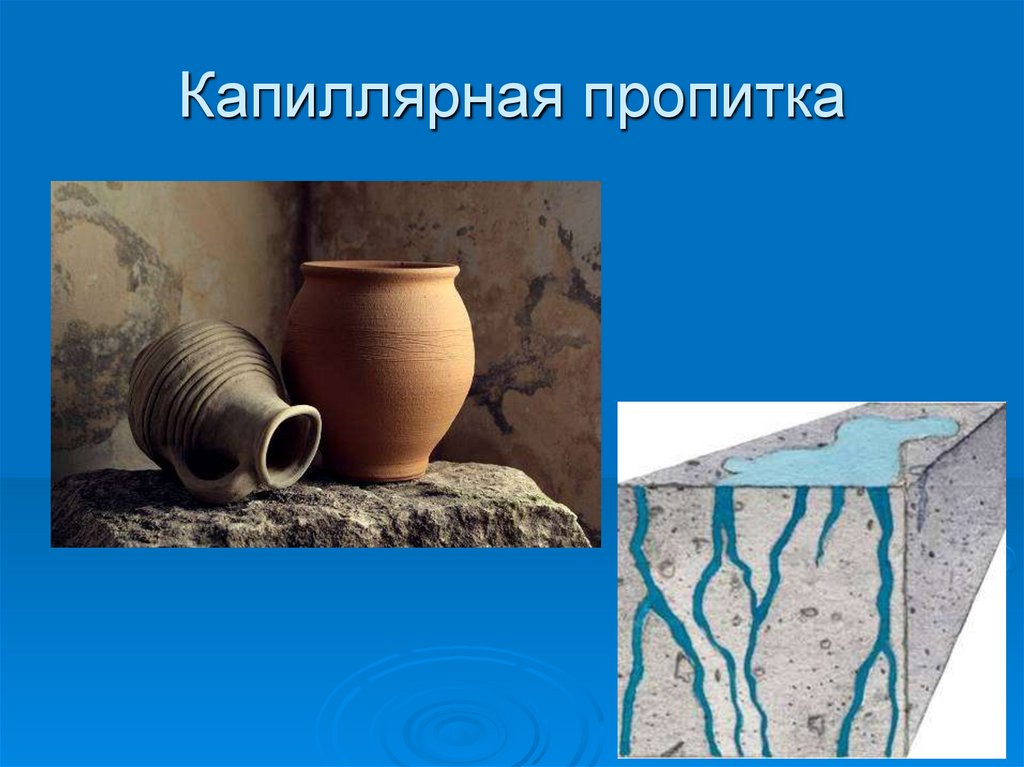 Капиллярная пропитка